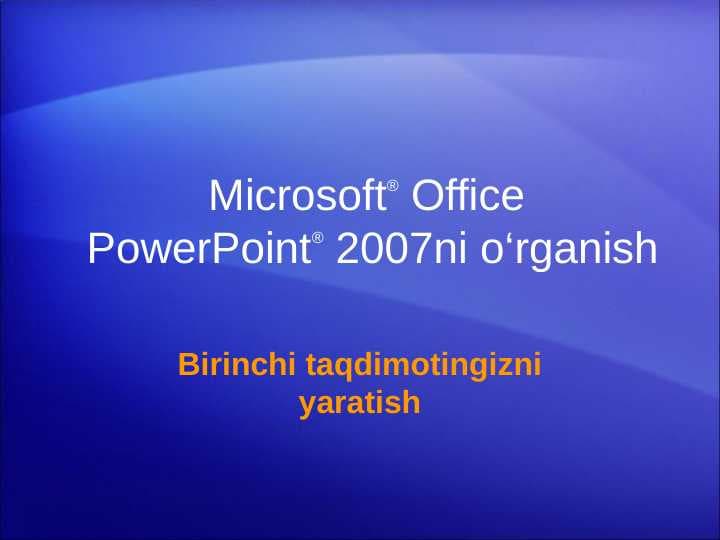 Microsoft® Office PowerPoint® 2007ni o‘rganish

Birinchi taqdimotingizni yaratish